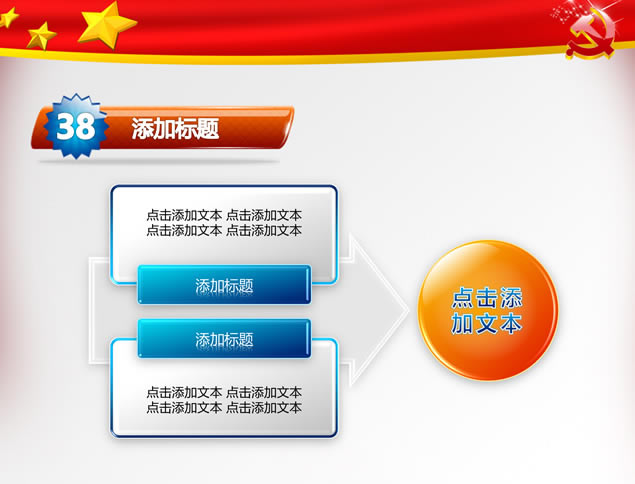 38 添加标题

点击添加文本 点击添加文本
点击添加文本 点击添加文本

添加标题

添加标题

点击添加文本 点击添加文本
点击添加文本 点击添加文本

点击添加文本